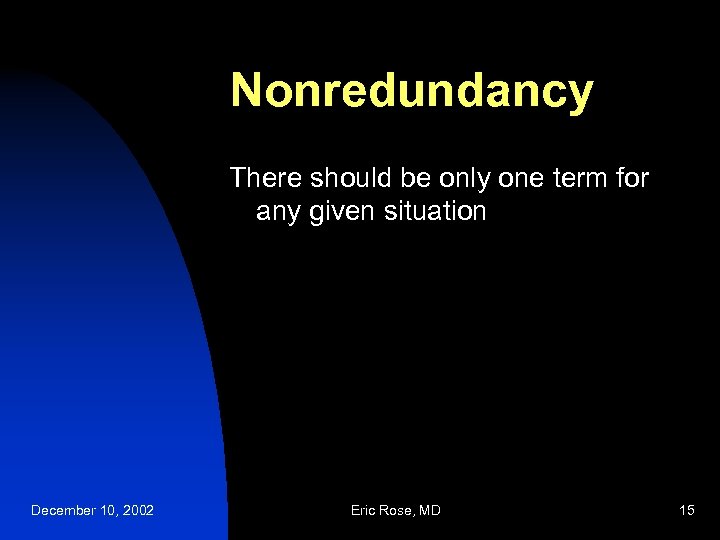 Nonredundancy

There should be only one term for any given situation

December 10, 2002

Eric Rose, MD

15